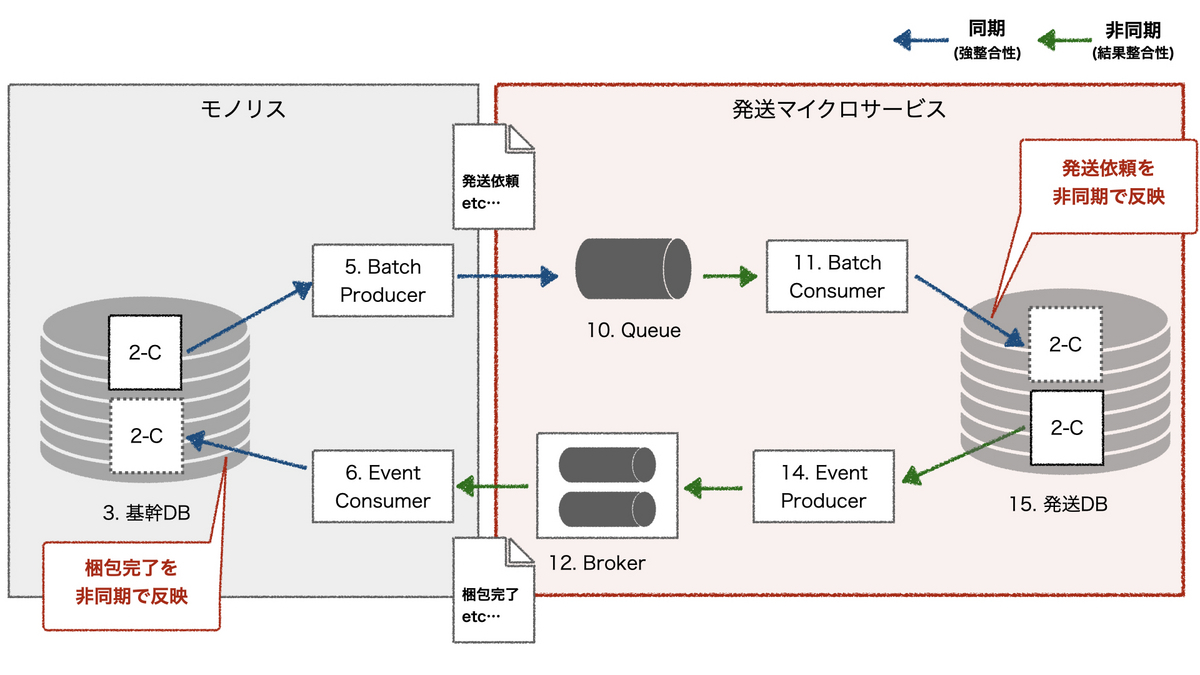 同期
(強整合性)

非同期
(結果整合性)

モノリス

発送マイクロサービス

発送依頼
etc…

発送依頼を
非同期で反映

5. Batch
Producer

10. Queue

11. Batch
Consumer

2-C

2-C

2-C

2-C

3. 基幹DB

6. Event
Consumer

12. Broker

14. Event
Producer

15. 発送DB

梱包完了を
非同期で反映

梱包完了
etc…